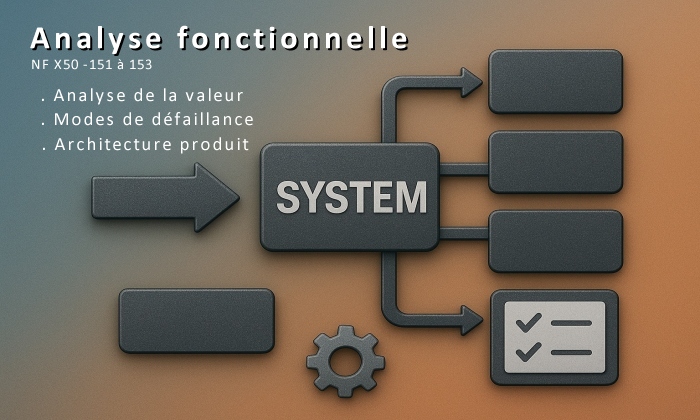 Analyse fonctionnelle
NF X50 -151 à 153

. Analyse de la valeur
. Modes de défaillance
. Architecture produit

SYSTEM